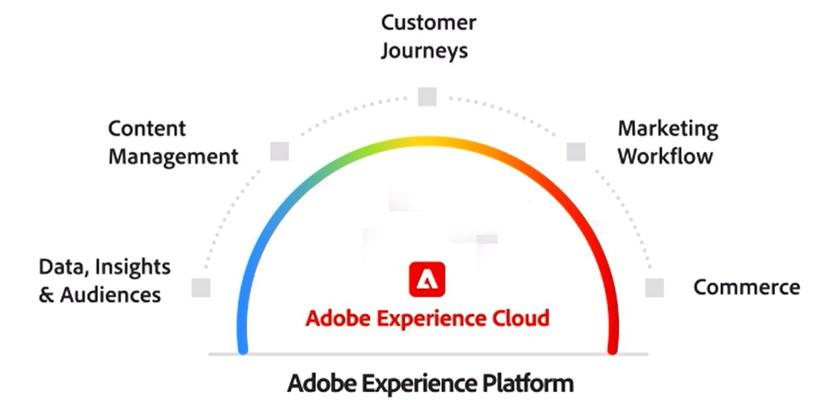 Customer Journeys

Content Management

Marketing Workflow

Data, Insights & Audiences

Commerce

Adobe Experience Cloud

Adobe Experience Platform